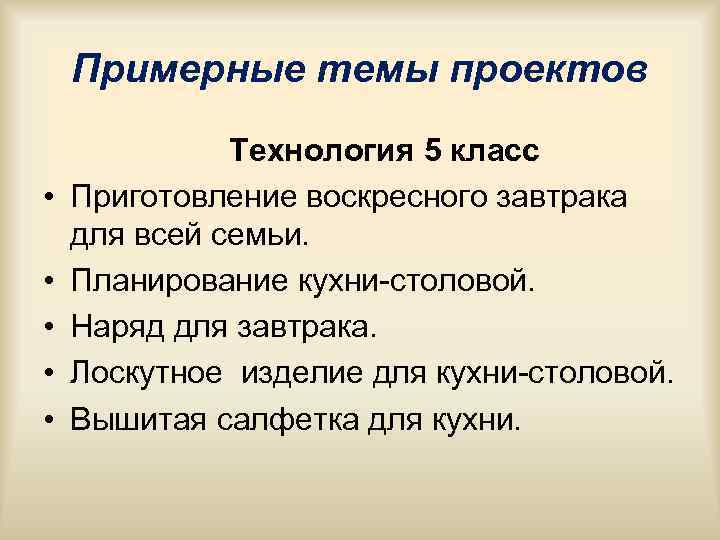 Примерные темы проектов

Технология 5 класс

• Приготовление воскресного завтрака для всей семьи.
• Планирование кухни-столовой.
• Наряд для завтрака.
• Лоскутное  изделие для кухни-столовой.
• Вышитая салфетка для кухни.